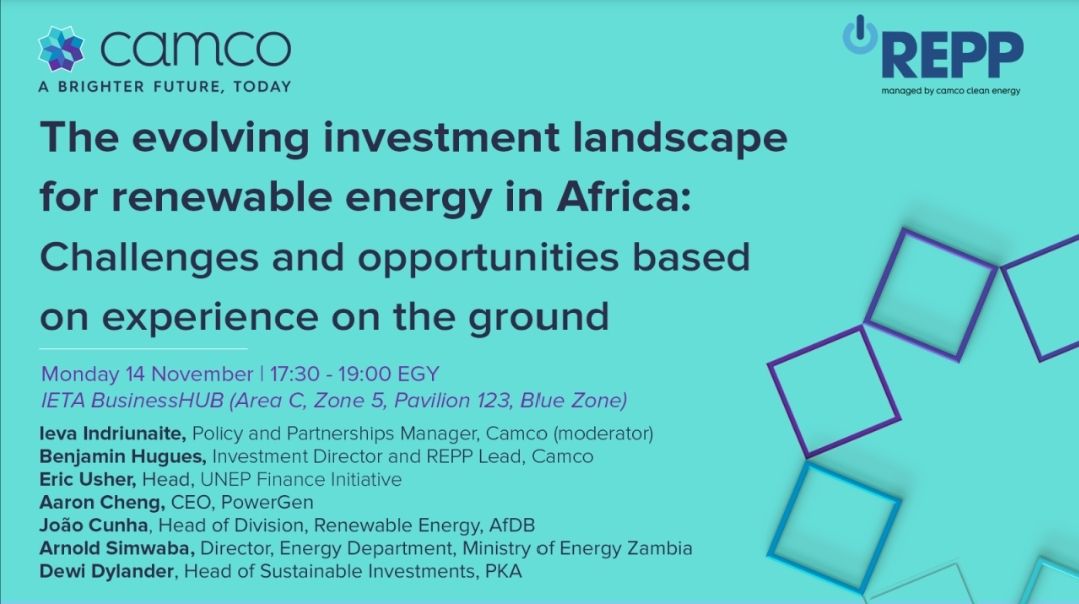 camco
A BRIGHTER FUTURE, TODAY

REPP
managed by camco clean energy

The evolving investment landscape for renewable energy in Africa: Challenges and opportunities based on experience on the ground

Monday 14 November | 17:30 - 19:00 EGY
IETA BusinessHUB (Area C, Zone 5, Pavilion 123, Blue Zone)

Ieva Indriunaite, Policy and Partnerships Manager, Camco (moderator)
Benjamin Hugues, Investment Director and REPP Lead, Camco
Eric Usher, Head, UNEP Finance Initiative
Aaron Cheng, CEO, PowerGen
João Cunha, Head of Division, Renewable Energy, AfDB
Arnold Simwaba, Director, Energy Department, Ministry of Energy Zambia
Dewi Dylander, Head of Sustainable Investments, PKA